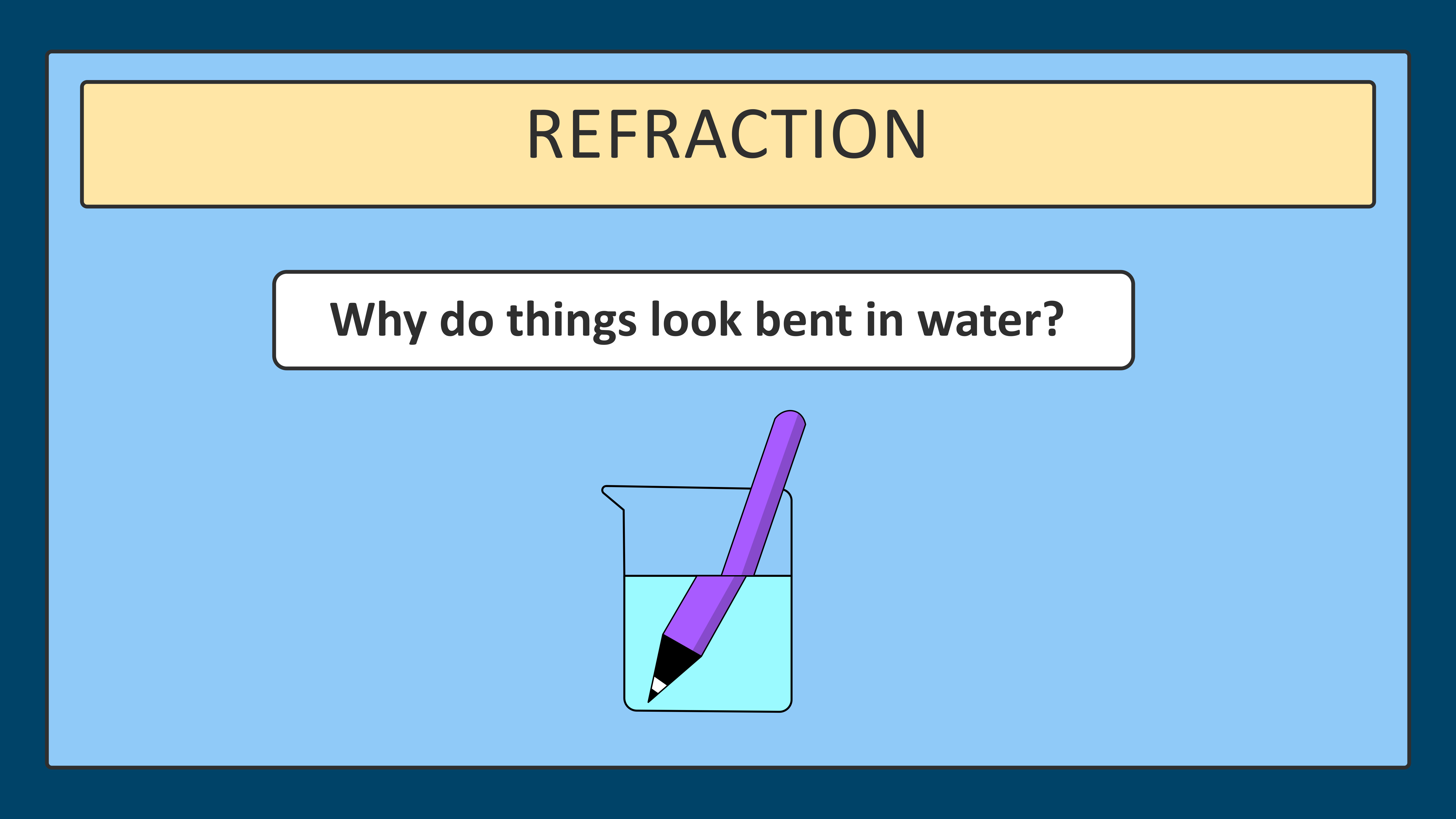 REFRACTION

Why do things look bent in water?